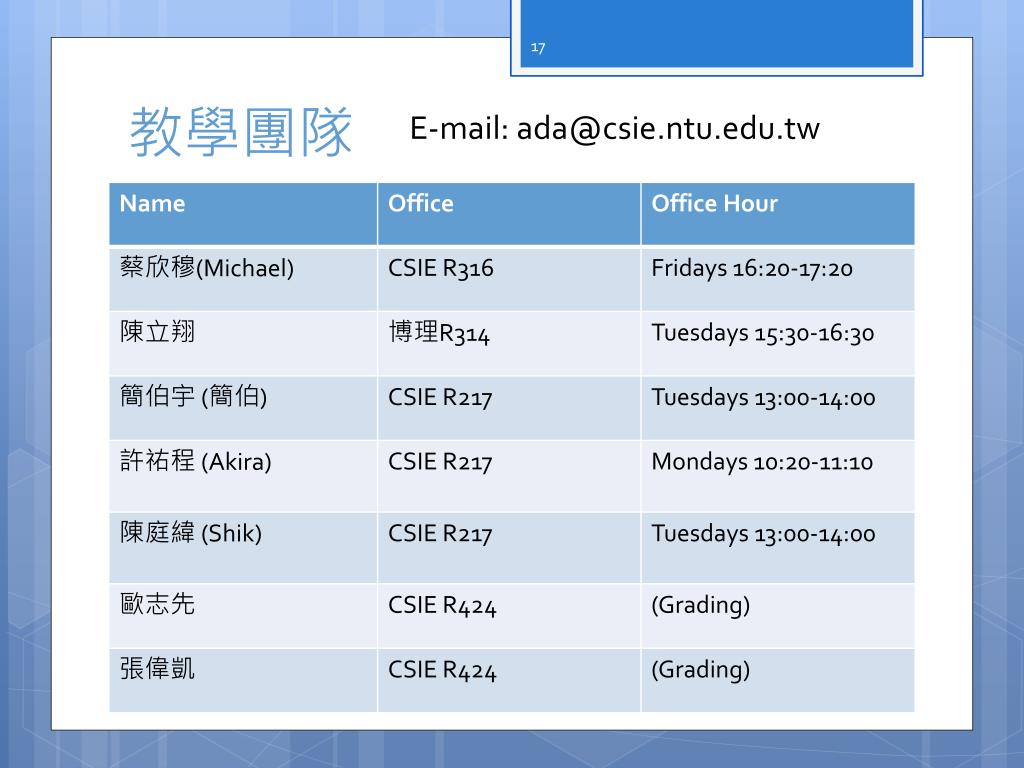 17

教學團隊

E-mail: ada@csie.ntu.edu.tw

| Name | Office | Office Hour |
|---|---|---|
| 蔡欣穆(Michael) | CSIE R316 | Fridays 16:20-17:20 |
| 陳立翔 | 博理R314 | Tuesdays 15:30-16:30 |
| 簡伯宇 (簡伯) | CSIE R217 | Tuesdays 13:00-14:00 |
| 許祐程 (Akira) | CSIE R217 | Mondays 10:20-11:10 |
| 陳庭緯 (Shik) | CSIE R217 | Tuesdays 13:00-14:00 |
| 歐志先 | CSIE R424 | (Grading) |
| 張偉凱 | CSIE R424 | (Grading) |